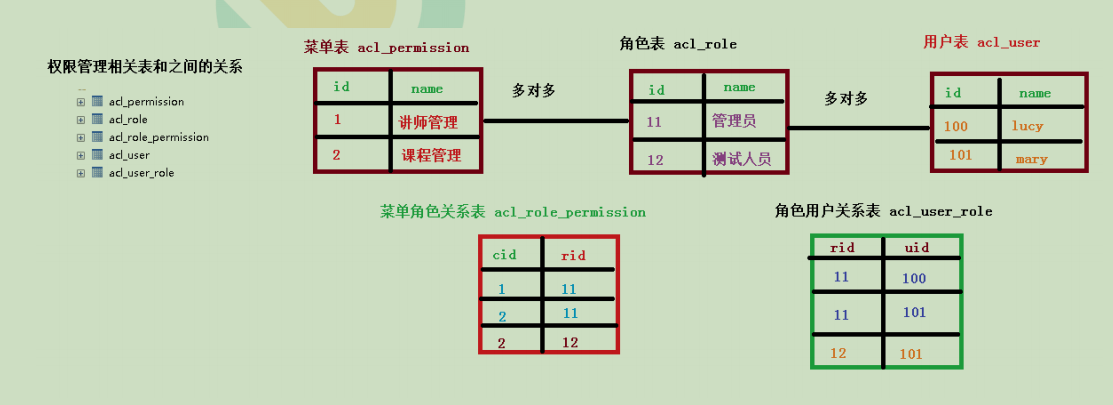 权限管理相关表和之间的关系

acl_permission
acl_role
acl_role_permission
acl_user
acl_user_role

菜单表 acl_permission

| id | name |
|---|---|
| 1 | 讲师管理 |
| 2 | 课程管理 |

多对多

角色表 acl_role

| id | name |
|---|---|
| 11 | 管理员 |
| 12 | 测试人员 |

多对多

用户表 acl_user

| id | name |
|---|---|
| 100 | lucy |
| 101 | mary |

菜单角色关系表 acl_role_permission

| cid | rid |
|---|---|
| 1 | 11 |
| 2 | 11 |
| 2 | 12 |

角色用户关系表 acl_user_role

| rid | uid |
|---|---|
| 11 | 100 |
| 11 | 101 |
| 12 | 101 |